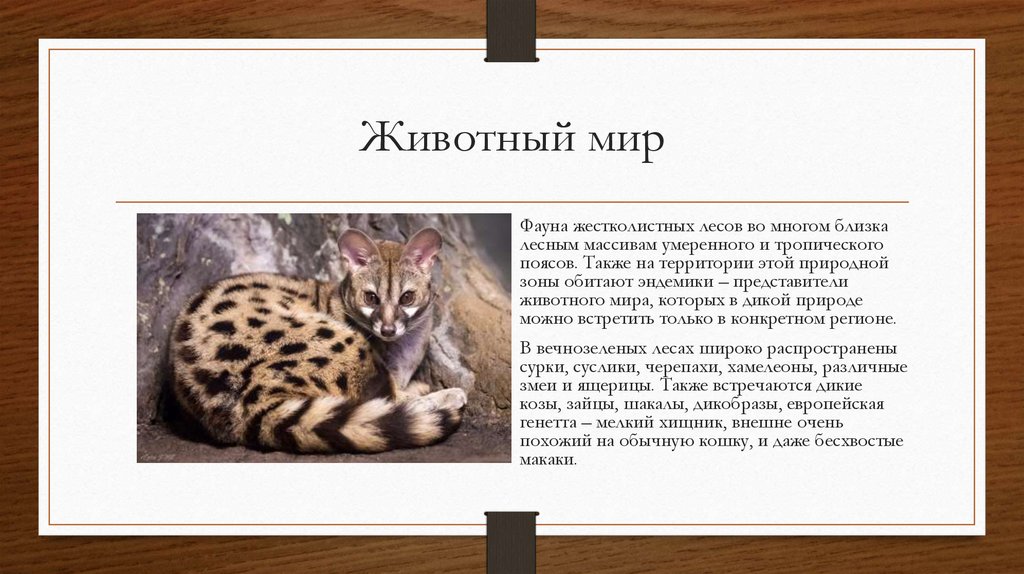 Животный мир

Фауна жестколистных лесов во многом близка лесным массивам умеренного и тропического поясов. Также на территории этой природной зоны обитают эндемики – представители животного мира, которых в дикой природе можно встретить только в конкретном регионе.

В вечнозеленых лесах широко распространены сурки, суслики, черепахи, хамелеоны, различные змеи и ящерицы. Также встречаются дикие козы, зайцы, шакалы, дикобразы, европейская генетта – мелкий хищник, внешне очень похожий на обычную кошку, и даже бесхвостые макаки.